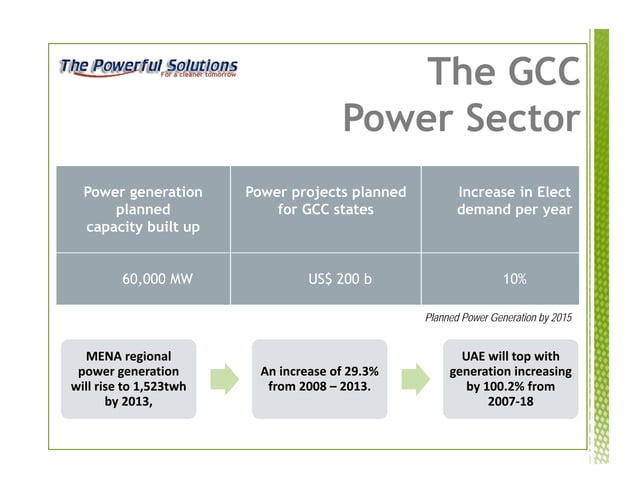 The Powerful Solutions
For a cleaner tomorrow

The GCC Power Sector

| Power generation planned capacity built up | Power projects planned for GCC states | Increase in Elect demand per year |
|---|---|---|
| 60,000 MW | US$ 200 b | 10% |

Planned Power Generation by 2015

MENA regional power generation will rise to 1,523twh by 2013,

An increase of 29.3% from 2008 – 2013.

UAE will top with generation increasing by 100.2% from 2007-18